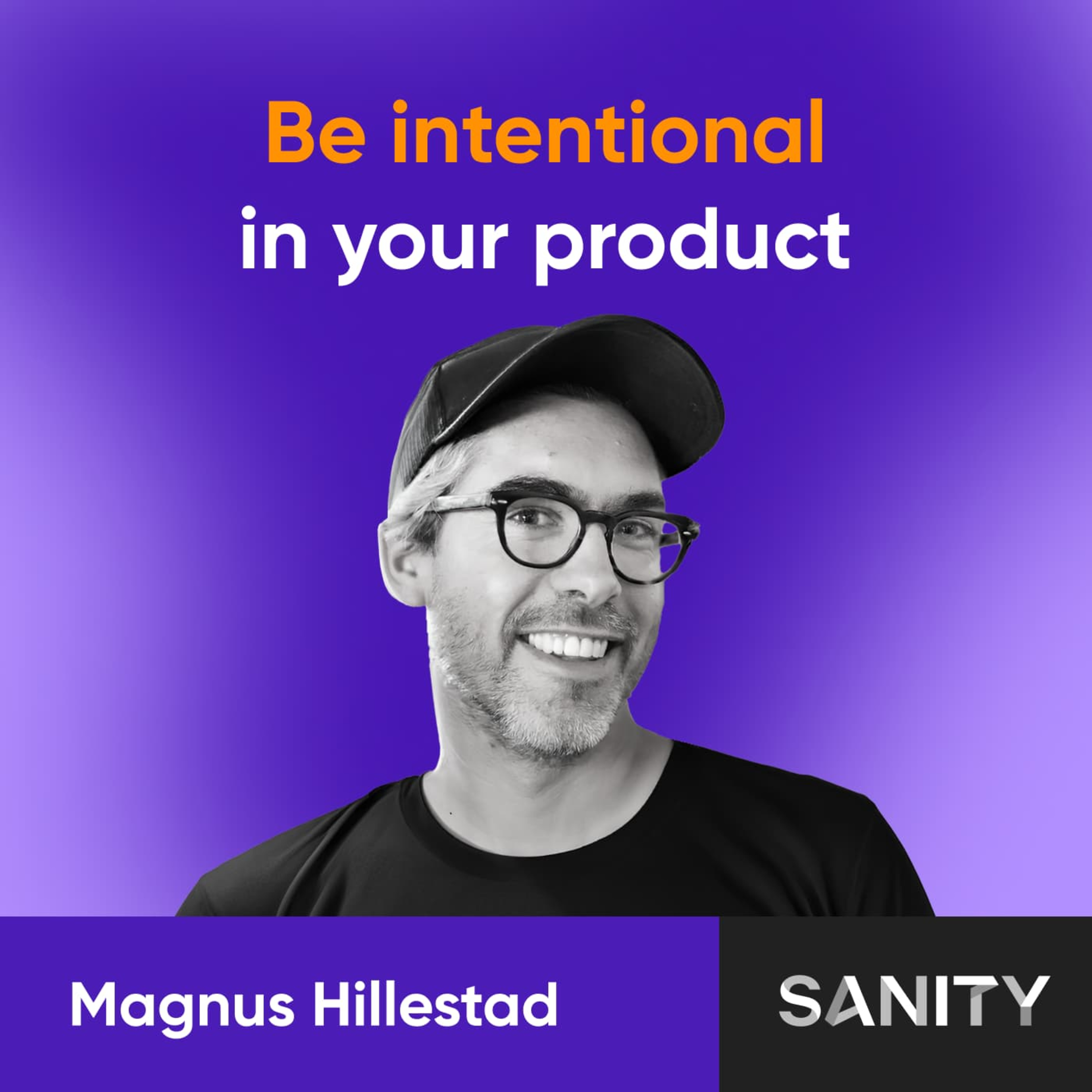 Be intentional
in your product

Magnus Hillestad

SANITY